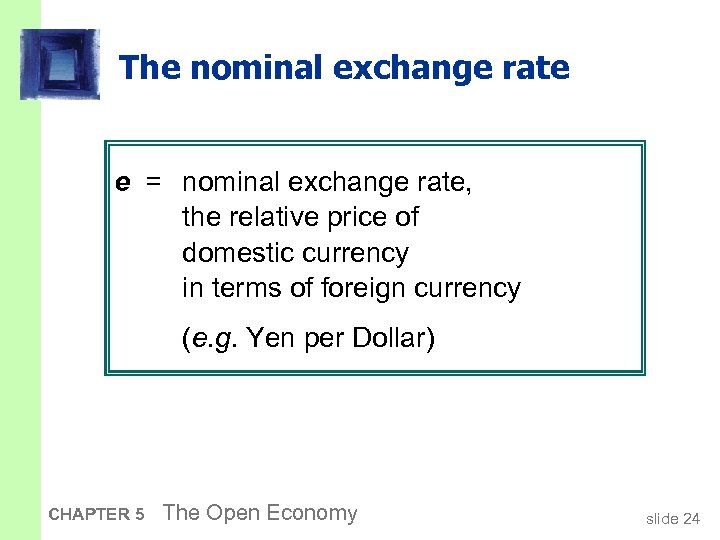 The nominal exchange rate

e = nominal exchange rate, the relative price of domestic currency in terms of foreign currency

(e.g. Yen per Dollar)

CHAPTER 5 The Open Economy

slide 24